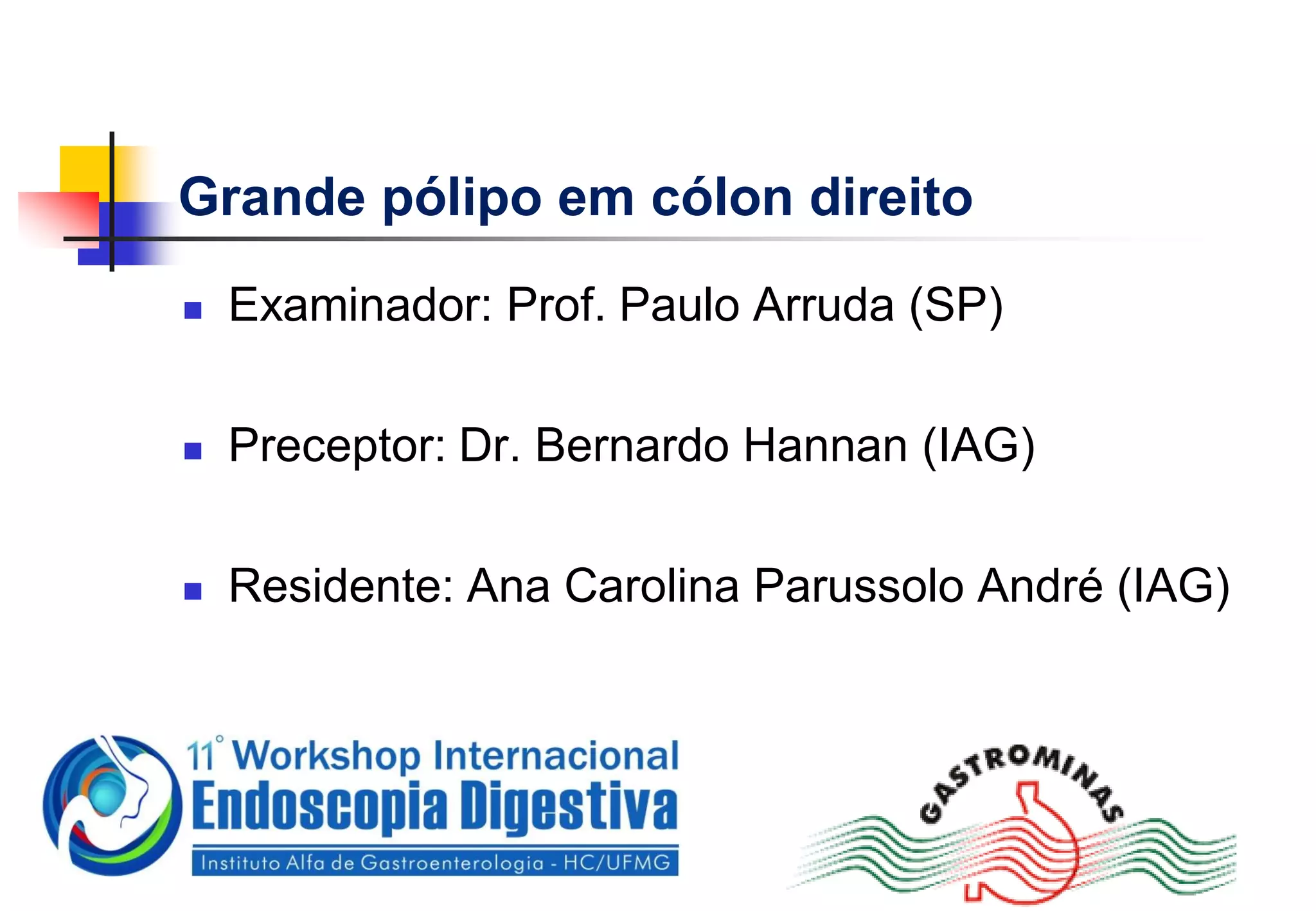 Grande pólipo em cólon direito

Examinador: Prof. Paulo Arruda (SP)

Preceptor: Dr. Bernardo Hannan (IAG)

Residente: Ana Carolina Parussolo André (IAG)

11° Workshop Internacional
Endoscopia Digestiva
Instituto Alfa de Gastroenterologia - HC/UFMG

GASTROMINAS